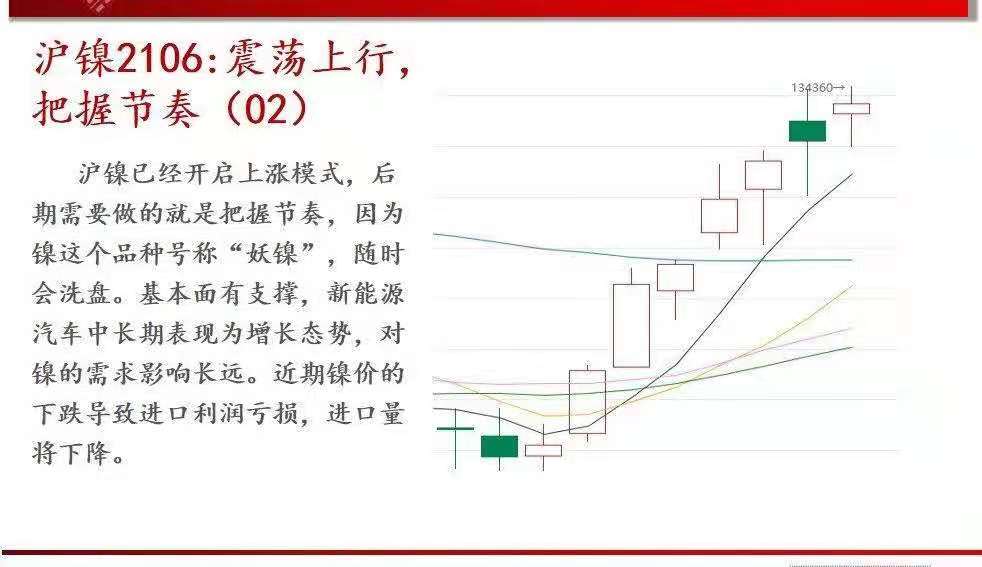 沪镍2106:震荡上行，把握节奏（02）

沪镍已经开启上涨模式，后期需要做的就是把握节奏，因为镍这个品种号称“妖镍”，随时会洗盘。基本面有支撑，新能源汽车中长期表现为增长态势，对镍的需求影响长远。近期镍价的下跌导致进口利润亏损，进口量将下降。

134360→